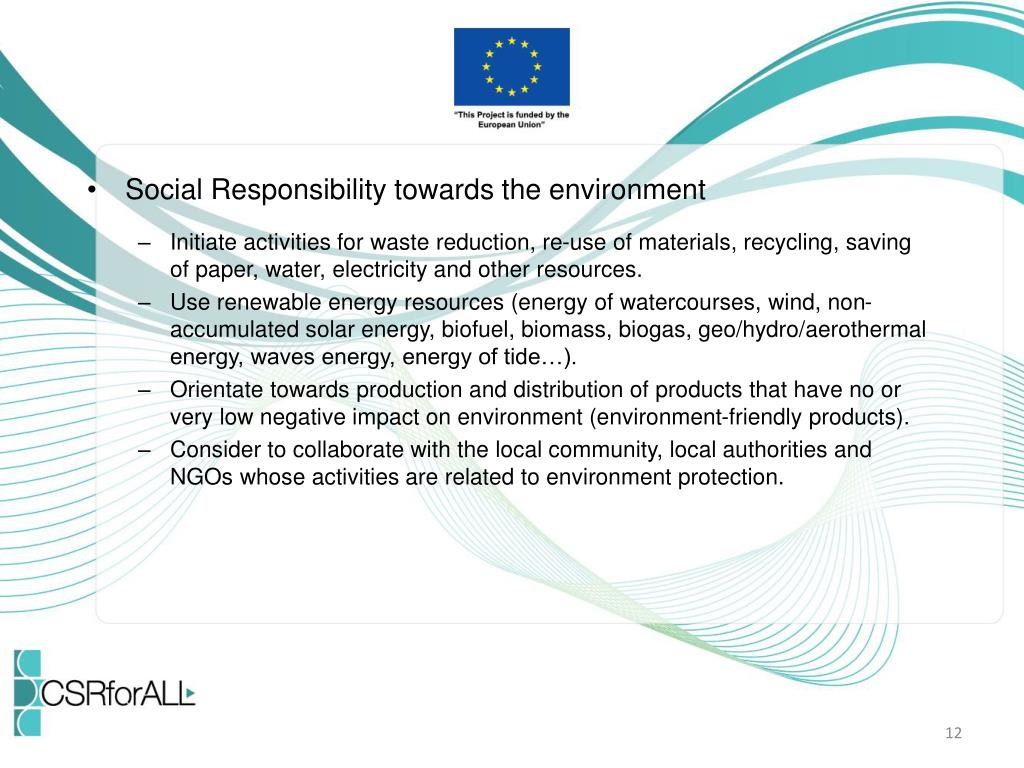 "This Project is funded by the European Union"

• Social Responsibility towards the environment

– Initiate activities for waste reduction, re-use of materials, recycling, saving of paper, water, electricity and other resources.

– Use renewable energy resources (energy of watercourses, wind, non-accumulated solar energy, biofuel, biomass, biogas, geo/hydro/aerothermal energy, waves energy, energy of tide…).

– Orientate towards production and distribution of products that have no or very low negative impact on environment (environment-friendly products).

– Consider to collaborate with the local community, local authorities and NGOs whose activities are related to environment protection.

CSRforALL

12